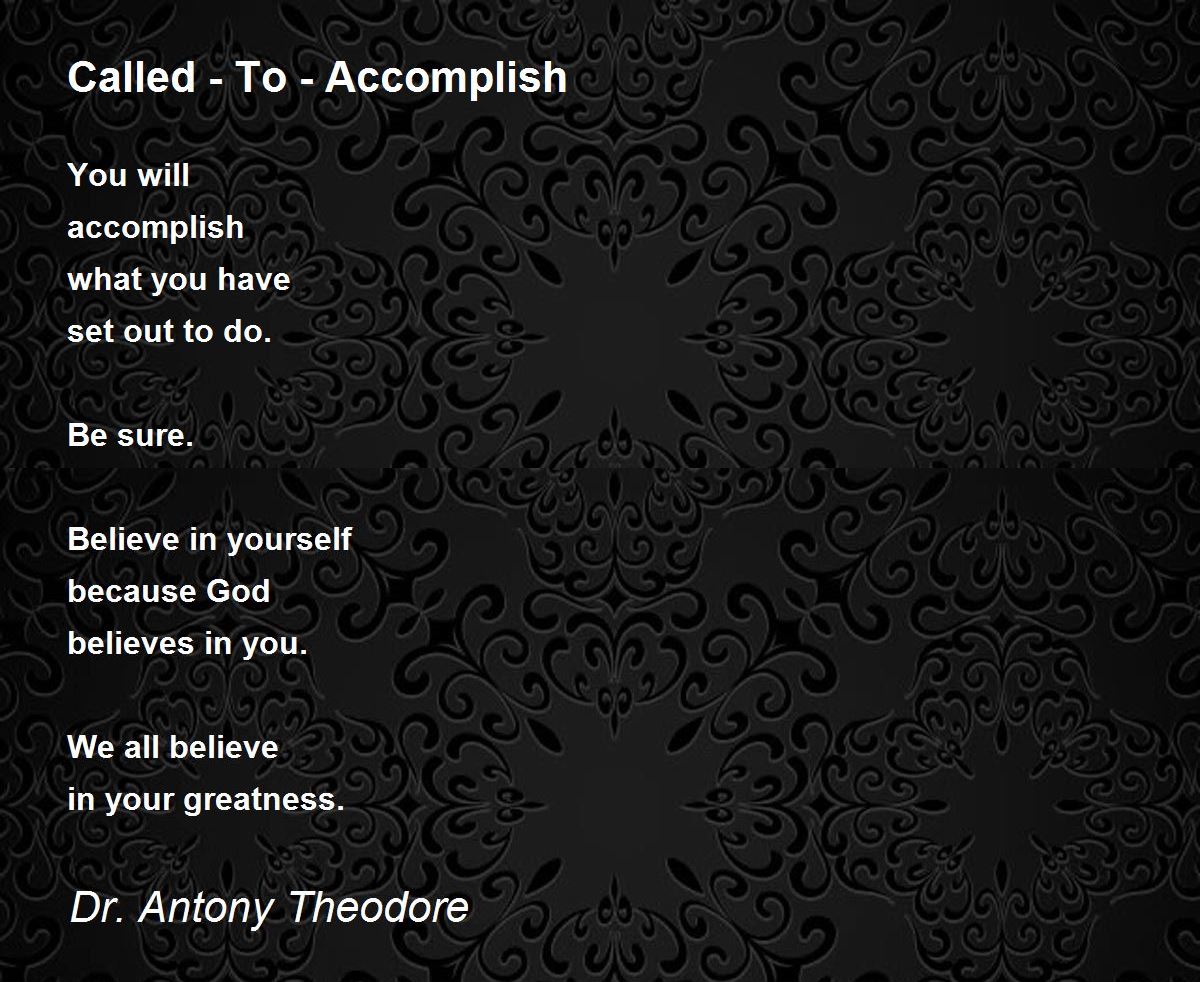 Called - To - Accomplish

You will
accomplish
what you have
set out to do.

Be sure.

Believe in yourself
because God
believes in you.

We all believe
in your greatness.

Dr. Antony Theodore